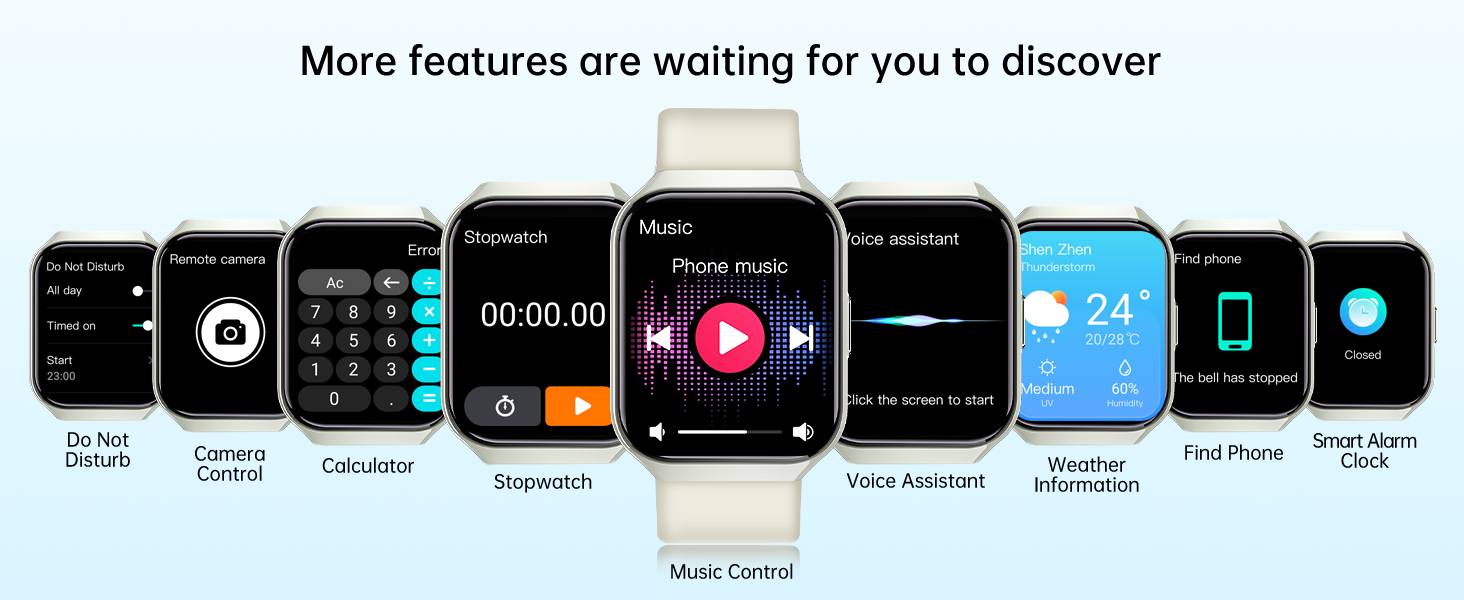 More features are waiting for you to discover

Do Not Disturb
All day
Timed on
Start
23:00

Do Not Disturb

Remote camera

Camera Control

Error
Ac
←
÷
7
8
9
×
4
5
6
+
1
2
3
−
0
.
=

Calculator

Stopwatch
00:00.00

Stopwatch

Music
Phone music

Music Control

Voice assistant
Click the screen to start

Voice Assistant

Shen Zhen
Thunderstorm
24°
20/28℃
Medium
UV
60%
Humidity

Weather Information

Find phone
The bell has stopped

Find Phone

Closed

Smart Alarm Clock